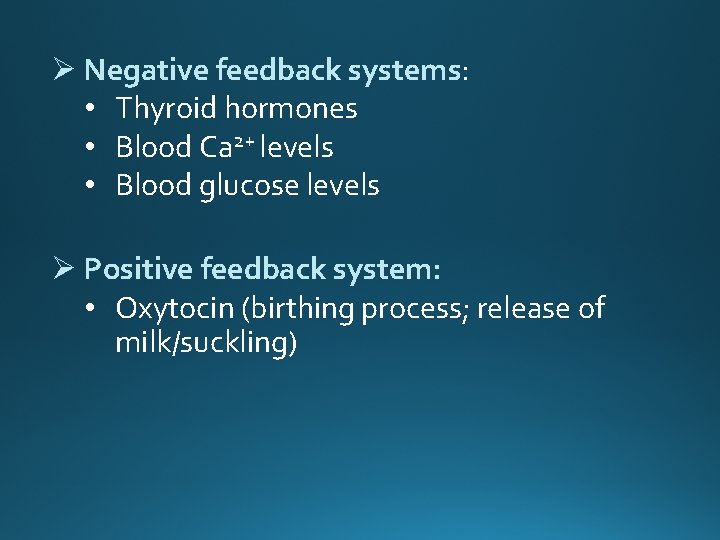 ➢ Negative feedback systems:
• Thyroid hormones
• Blood $Ca^{2+}$ levels
• Blood glucose levels

➢ Positive feedback system:
• Oxytocin (birthing process; release of milk/suckling)